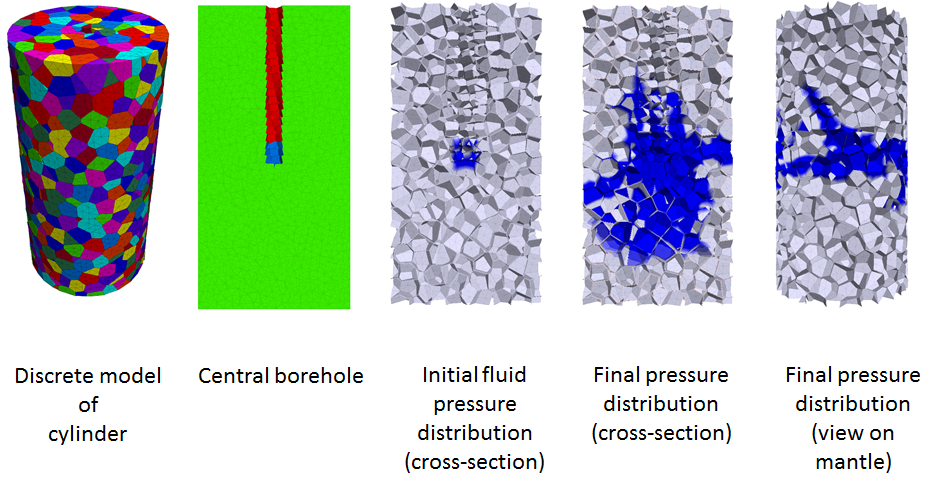 Discrete model of cylinder

Central borehole

Initial fluid pressure distribution (cross-section)

Final pressure distribution (cross-section)

Final pressure distribution (view on mantle)